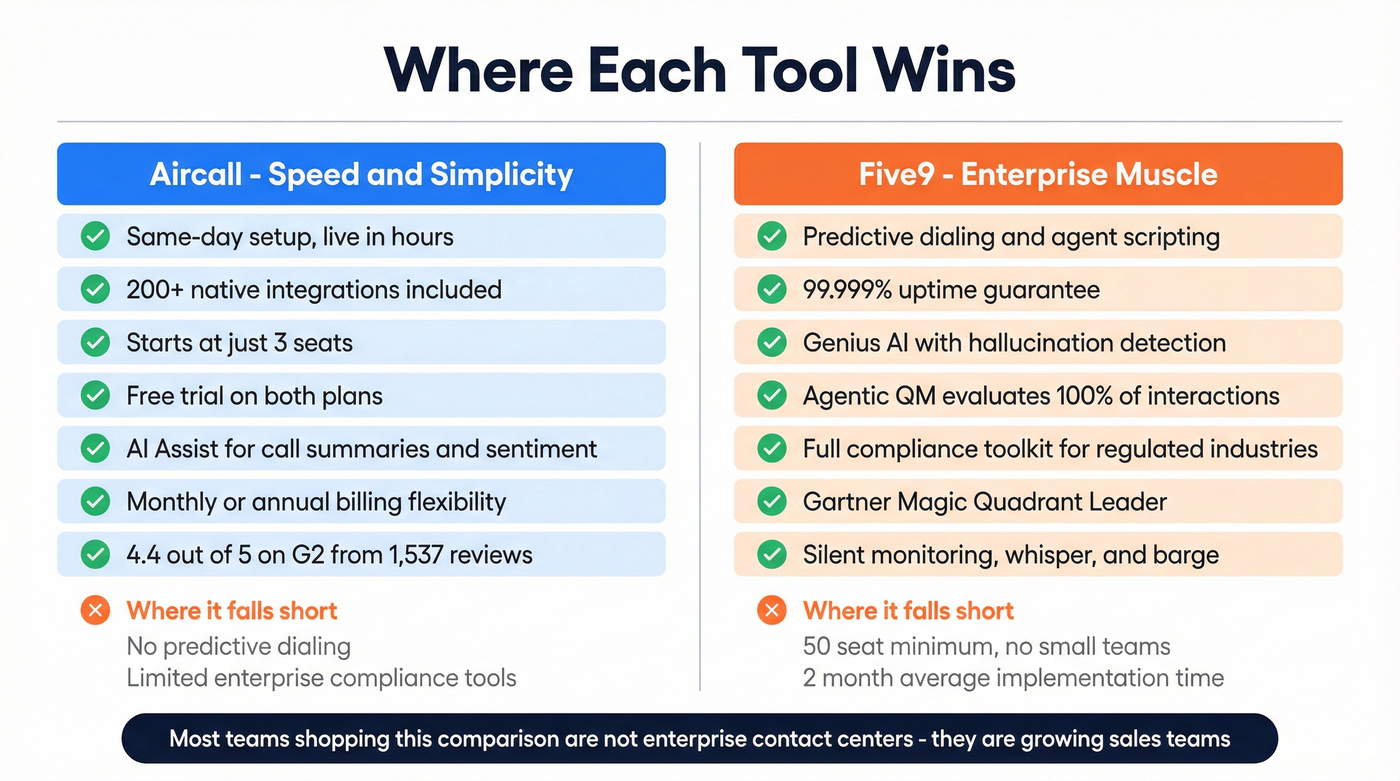 Where Each Tool Wins

Aircall - Speed and Simplicity

Same-day setup, live in hours

200+ native integrations included

Starts at just 3 seats

Free trial on both plans

AI Assist for call summaries and sentiment

Monthly or annual billing flexibility

4.4 out of 5 on G2 from 1,537 reviews

Where it falls short

No predictive dialing
Limited enterprise compliance tools

Five9 - Enterprise Muscle

Predictive dialing and agent scripting

99.999% uptime guarantee

Genius AI with hallucination detection

Agentic QM evaluates 100% of interactions

Full compliance toolkit for regulated industries

Gartner Magic Quadrant Leader

Silent monitoring, whisper, and barge

Where it falls short

50 seat minimum, no small teams
2 month average implementation time

Most teams shopping this comparison are not enterprise contact centers - they are growing sales teams